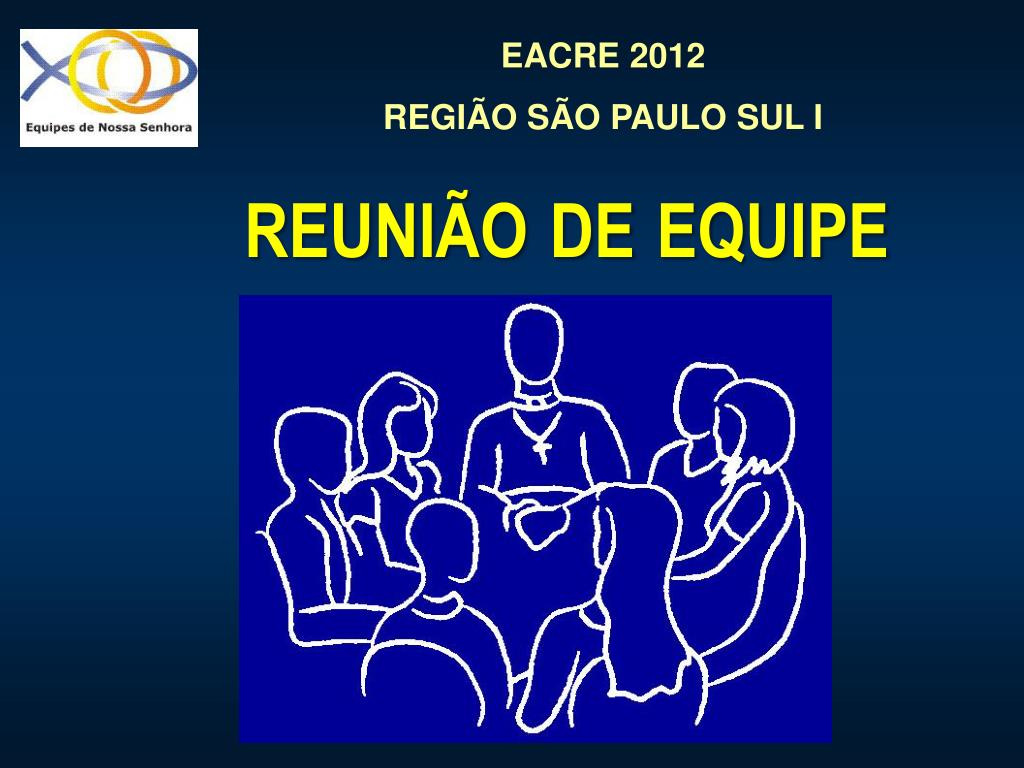 Equipes de Nossa Senhora

EACRE 2012

REGIÃO SÃO PAULO SUL I

REUNIÃO DE EQUIPE